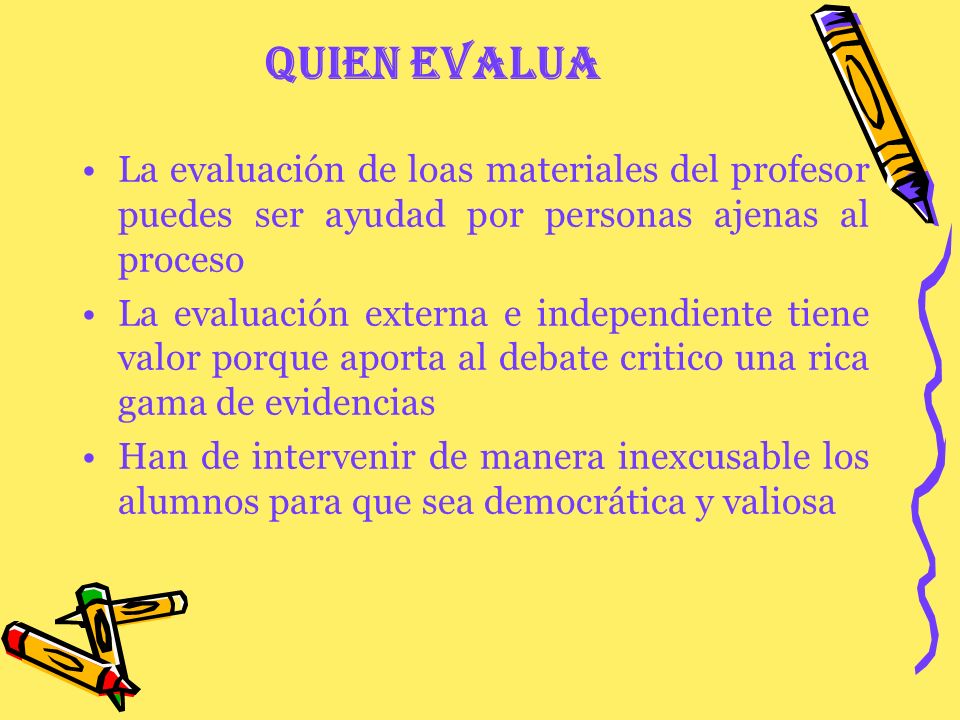 QUIEN EVALUA

• La evaluación de loas materiales del profesor puedes ser ayudad por personas ajenas al proceso
• La evaluación externa e independiente tiene valor porque aporta al debate critico una rica gama de evidencias
• Han de intervenir de manera inexcusable los alumnos para que sea democrática y valiosa